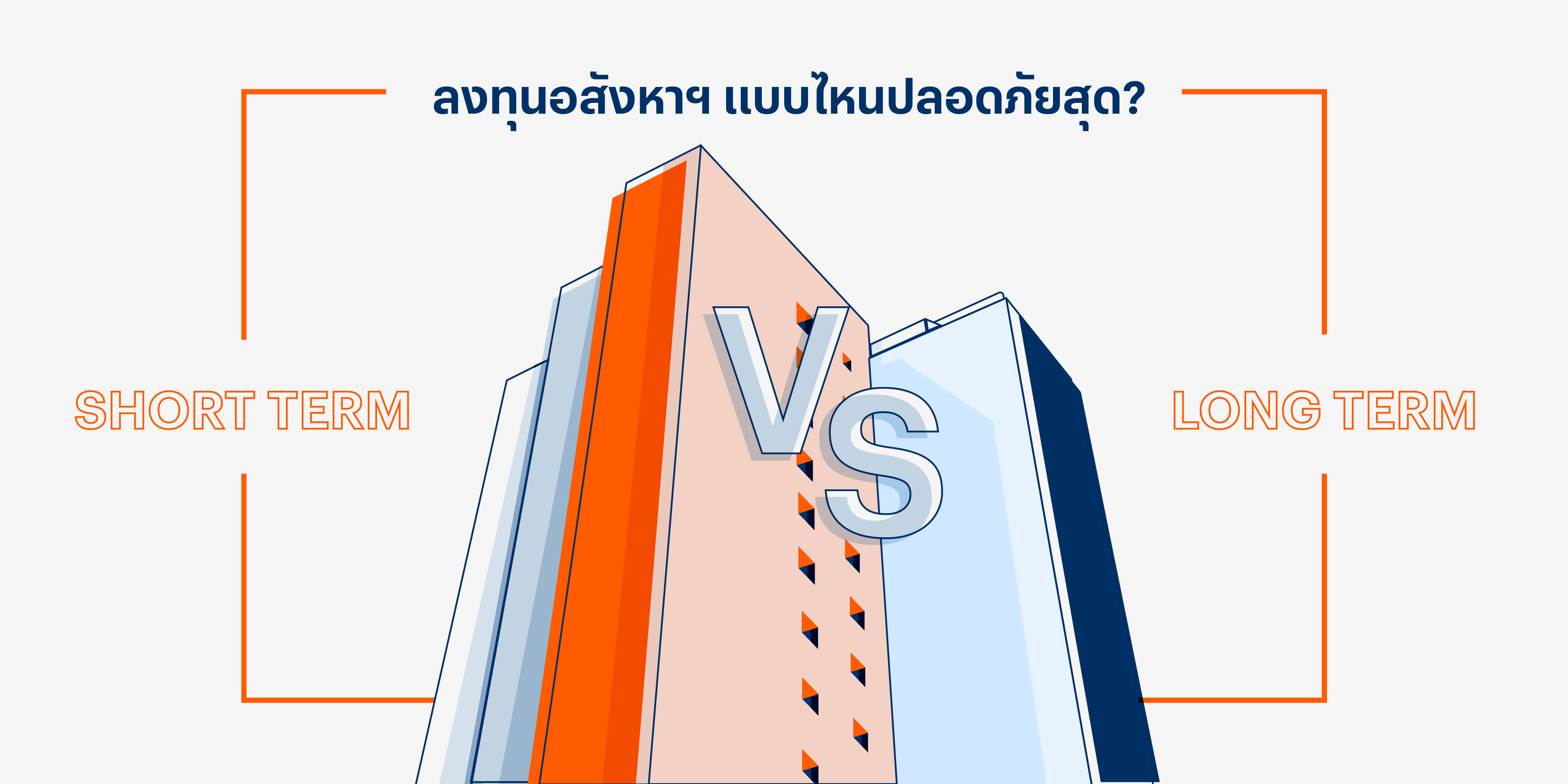 ลงทุนอสังหาฯ แบบไหนปลอดภัยสุด?

SHORT TERM

VS

LONG TERM